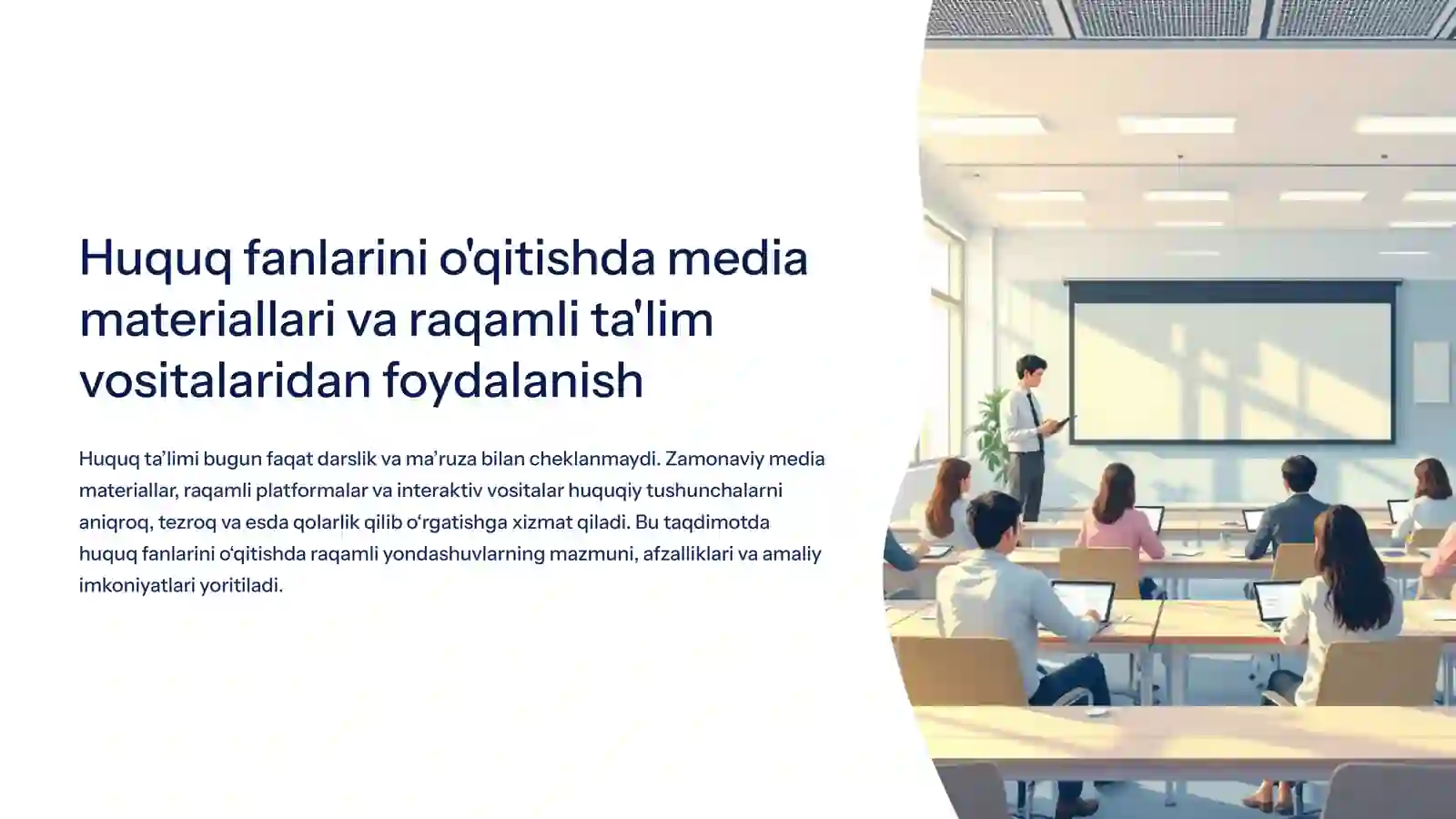 Huquq fanlarini o'qitishda media materiallari va raqamli ta'lim vositalaridan foydalanish

Huquq ta’limi bugun faqat darslik va ma’ruza bilan cheklanmaydi. Zamonaviy media materiallar, raqamli platformalar va interaktiv vositalar huquqiy tushunchalarni aniqroq, tezroq va esda qolarlik qilib o‘rgatishga xizmat qiladi. Bu taqdimotda huquq fanlarini o‘qitishda raqamli yondashuvlarning mazmuni, afzalliklari va amaliy imkoniyatlari yoritiladi.